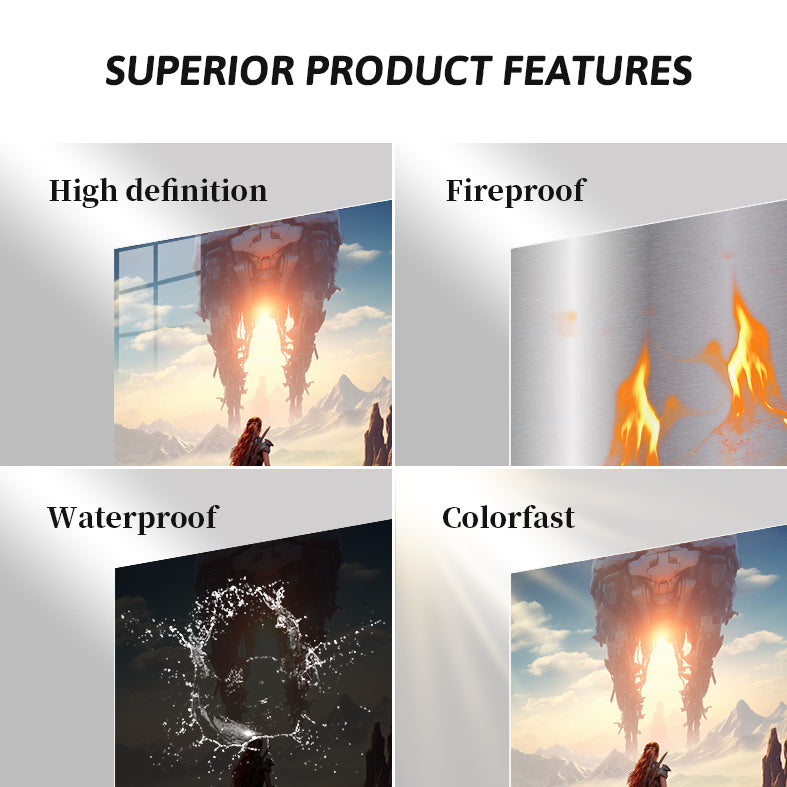 SUPERIOR PRODUCT FEATURES

High definition

Fireproof

Waterproof

Colorfast